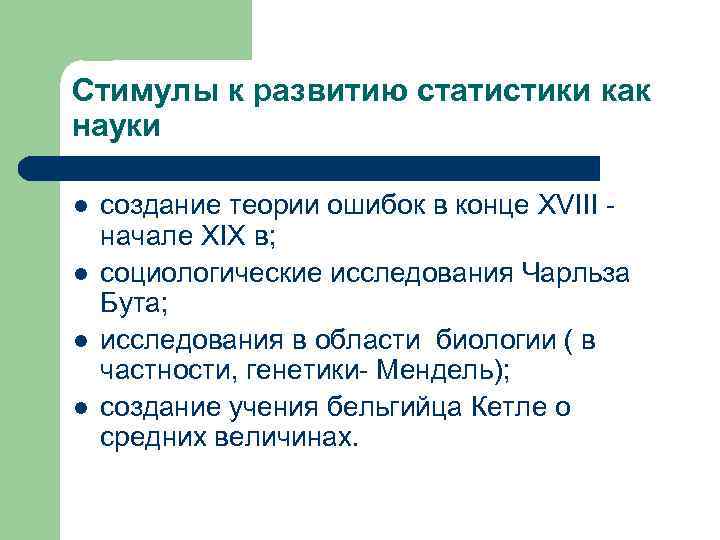 Стимулы к развитию статистики как науки

- создание теории ошибок в конце XVIII - начале XIX в;
- социологические исследования Чарльза Бута;
- исследования в области биологии ( в частности, генетики- Мендель);
- создание учения бельгийца Кетле о средних величинах.